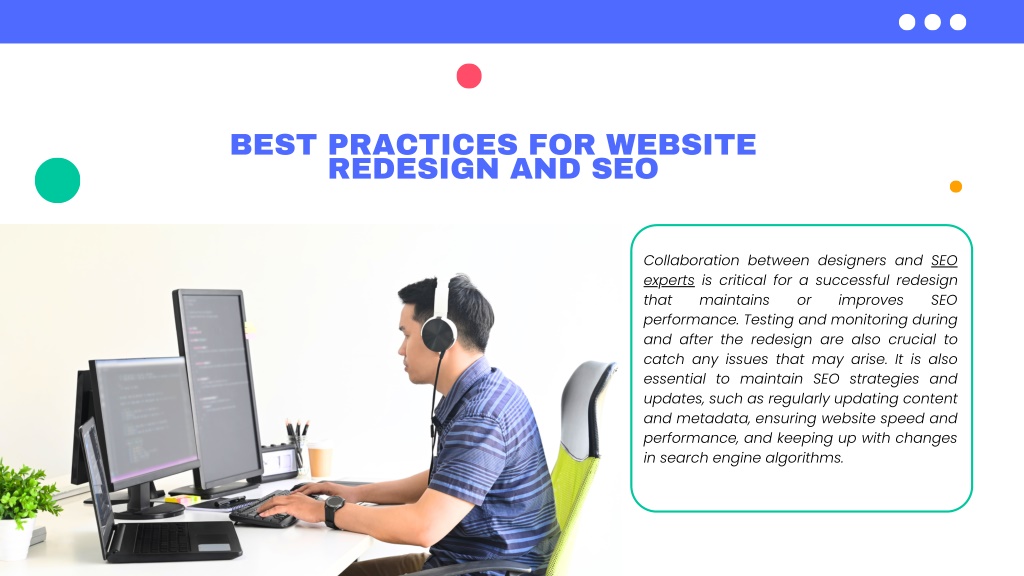 BEST PRACTICES FOR WEBSITE REDESIGN AND SEO

Collaboration between designers and SEO experts is critical for a successful redesign that maintains or improves SEO performance. Testing and monitoring during and after the redesign are also crucial to catch any issues that may arise. It is also essential to maintain SEO strategies and updates, such as regularly updating content and metadata, ensuring website speed and performance, and keeping up with changes in search engine algorithms.